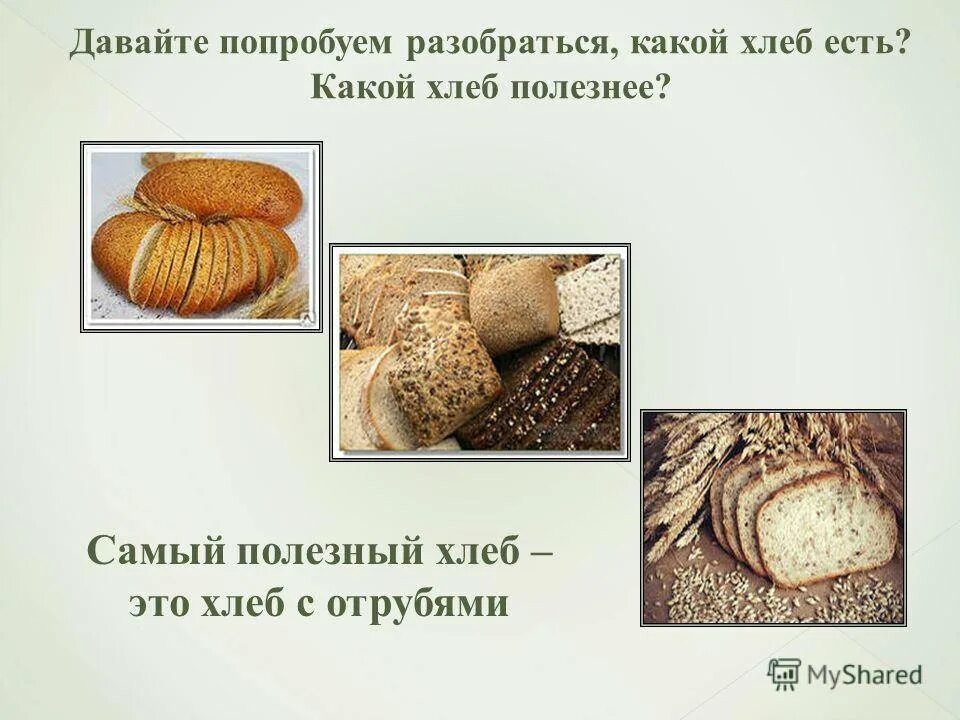 Давайте попробуем разобраться, какой хлеб есть? Какой хлеб полезнее?

Самый полезный хлеб – это хлеб с отрубями

MyShared